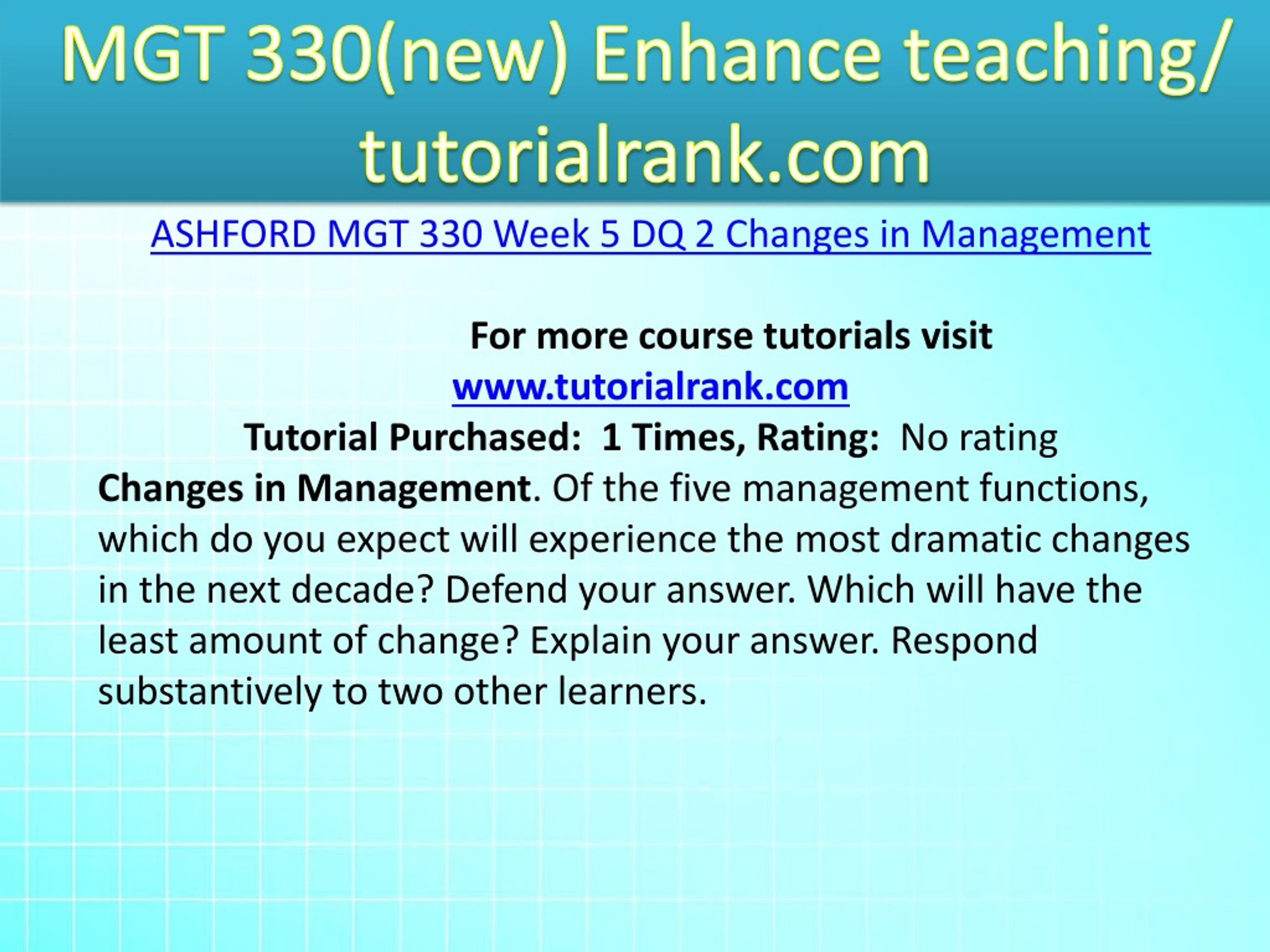 MGT 330(new) Enhance teaching/ tutorialrank.com

ASHFORD MGT 330 Week 5 DQ 2 Changes in Management

For more course tutorials visit
www.tutorialrank.com
Tutorial Purchased: 1 Times, Rating: No rating

Changes in Management. Of the five management functions, which do you expect will experience the most dramatic changes in the next decade? Defend your answer. Which will have the least amount of change? Explain your answer. Respond substantively to two other learners.